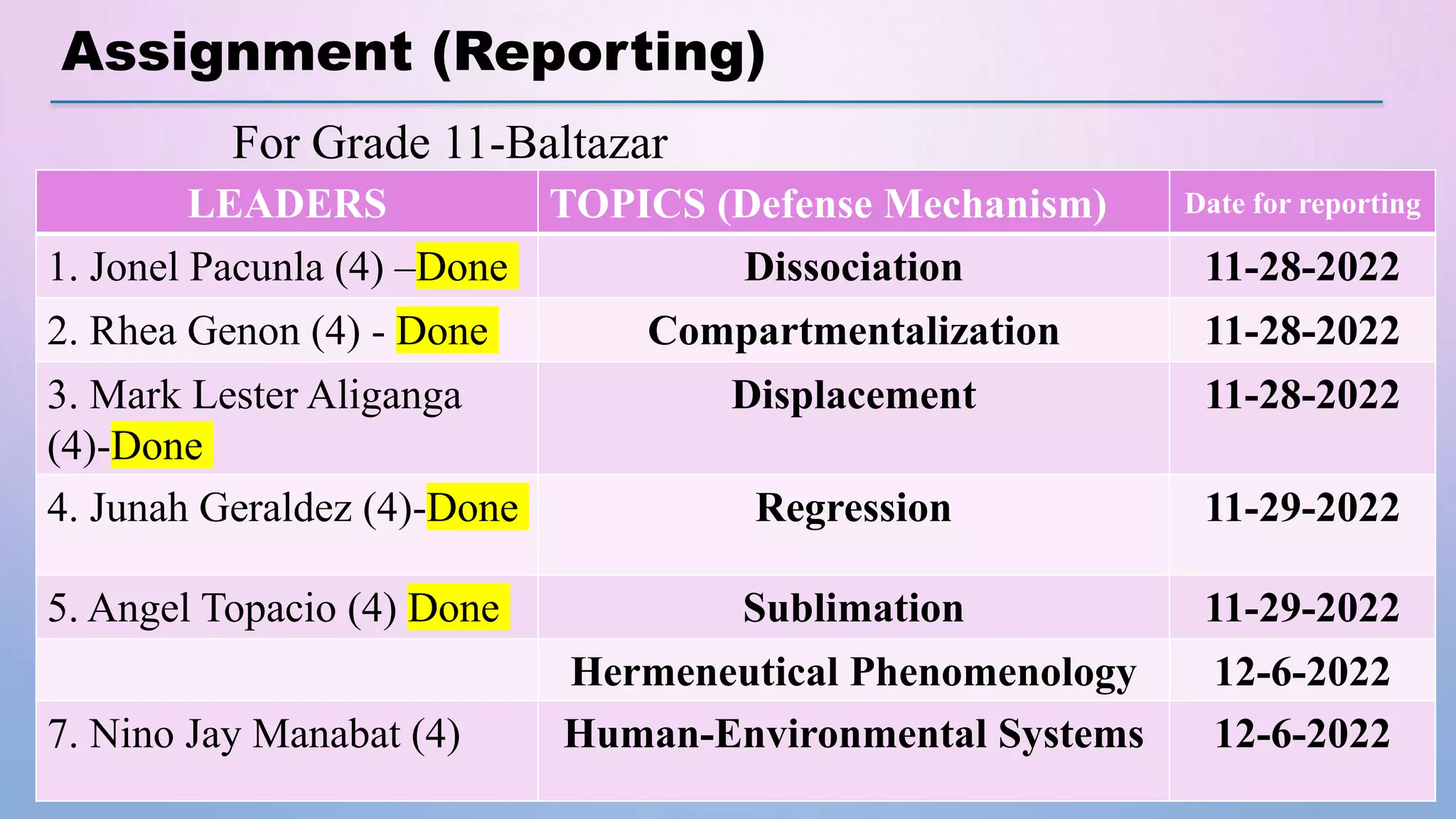 Assignment (Reporting)

For Grade 11-Baltazar

| LEADERS | TOPICS (Defense Mechanism) | Date for reporting |
|---|---|---|
| 1. Jonel Pacunla (4) –Done | Dissociation | 11-28-2022 |
| 2. Rhea Genon (4) - Done | Compartmentalization | 11-28-2022 |
| 3. Mark Lester Aliganga (4)-Done | Displacement | 11-28-2022 |
| 4. Junah Geraldez (4)-Done | Regression | 11-29-2022 |
| 5. Angel Topacio (4) Done | Sublimation | 11-29-2022 |
| | Hermeneutical Phenomenology | 12-6-2022 |
| 7. Nino Jay Manabat (4) | Human-Environmental Systems | 12-6-2022 |